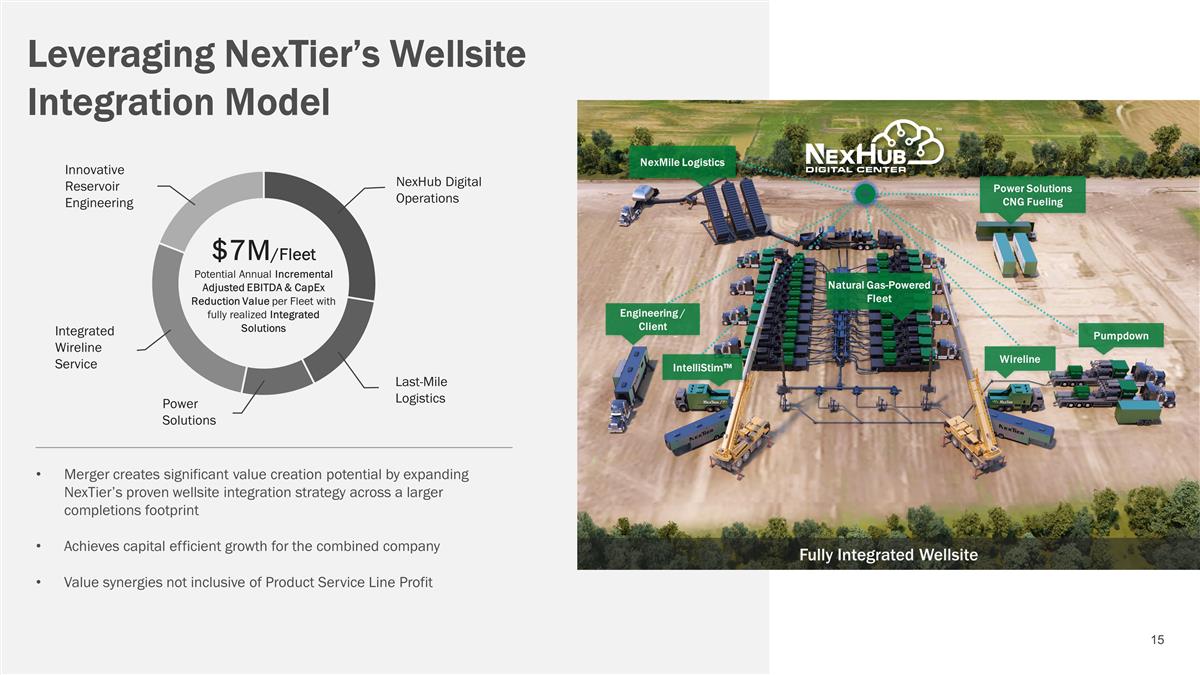 Leveraging NexTier's Wellsite Integration Model

Innovative Reservoir Engineering

NexHub Digital Operations

$7M/Fleet

Potential Annual Incremental Adjusted EBITDA & CapEx Reduction Value per Fleet with fully realized Integrated Solutions

Integrated Wireline Service

Last-Mile Logistics

Power Solutions

• Merger creates significant value creation potential by expanding NexTier's proven wellsite integration strategy across a larger completions footprint

• Achieves capital efficient growth for the combined company

• Value synergies not inclusive of Product Service Line Profit

NexMile Logistics

NEXHUB DIGITAL CENTER

Power Solutions CNG Fueling

Natural Gas-Powered Fleet

Engineering / Client

Pumpdown

Wireline

IntelliStim™

Fully Integrated Wellsite

15